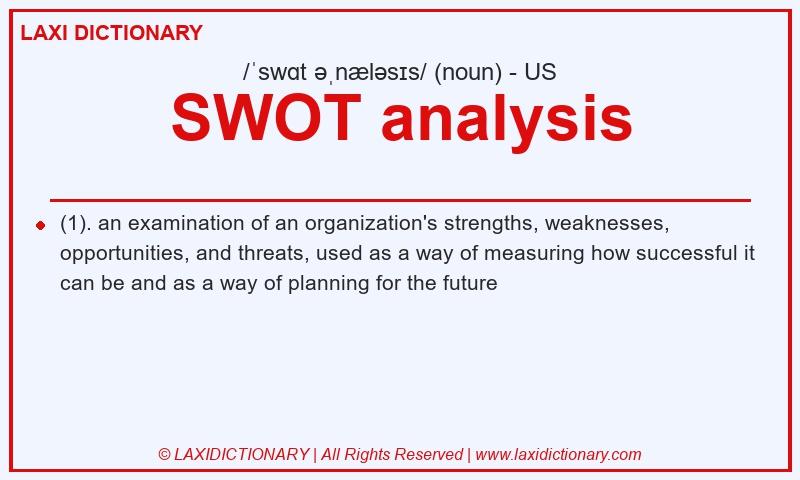 LAXI DICTIONARY

/ˈswɑt əˌnæləsɪs/ (noun) - US

SWOT analysis

(1). an examination of an organization's strengths, weaknesses, opportunities, and threats, used as a way of measuring how successful it can be and as a way of planning for the future

© LAXIDICTIONARY | All Rights Reserved | www.laxidictionary.com